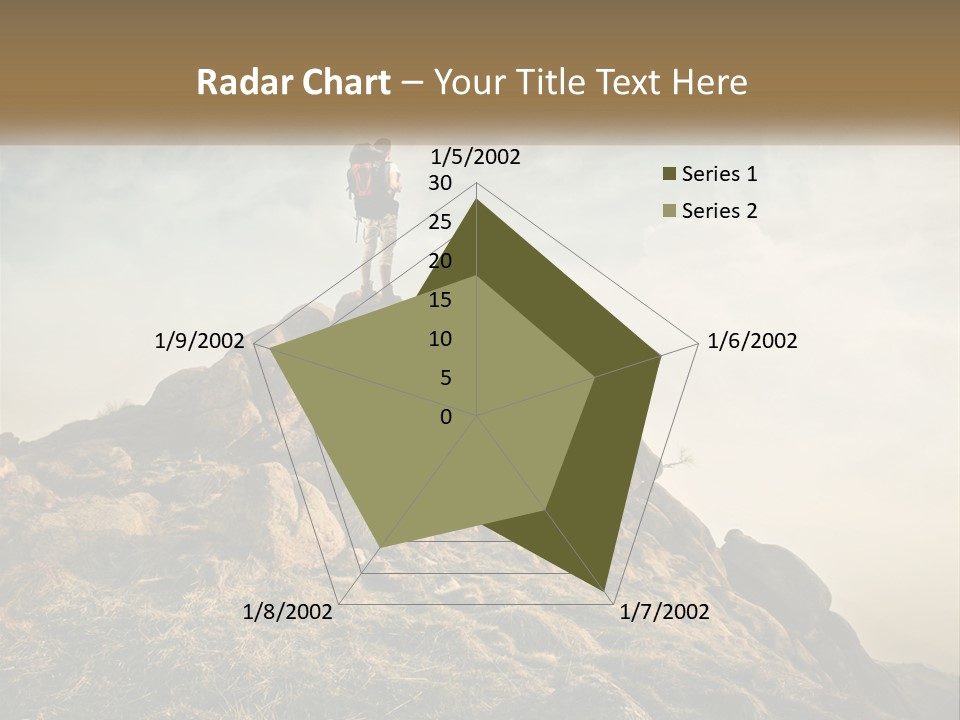 Radar Chart – Your Title Text Here

1/5/2002
30
25
20
15
10
5
0
1/6/2002
1/7/2002
1/8/2002
1/9/2002

Series 1
Series 2